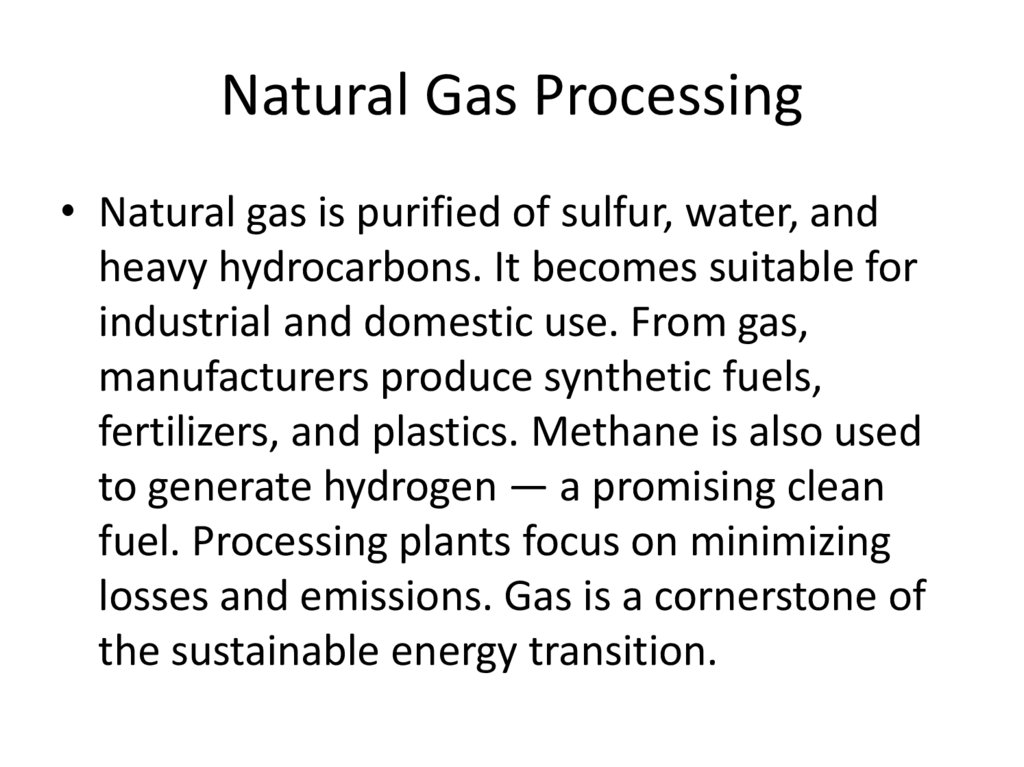 Natural Gas Processing

• Natural gas is purified of sulfur, water, and heavy hydrocarbons. It becomes suitable for industrial and domestic use. From gas, manufacturers produce synthetic fuels, fertilizers, and plastics. Methane is also used to generate hydrogen — a promising clean fuel. Processing plants focus on minimizing losses and emissions. Gas is a cornerstone of the sustainable energy transition.